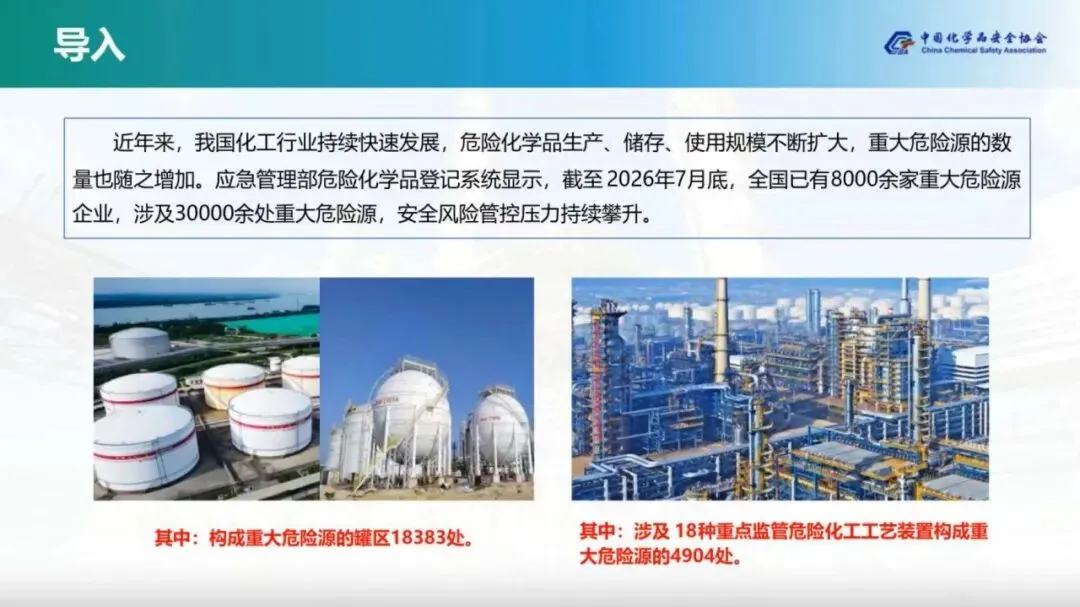 导入

中国化学品安全协会
China Chemical Safety Association

近年来，我国化工行业持续快速发展，危险化学品生产、储存、使用规模不断扩大，重大危险源的数量也随之增加。应急管理部危险化学品登记系统显示，截至 2026年7月底，全国已有8000余家重大危险源企业，涉及30000余处重大危险源，安全风险管控压力持续攀升。

其中：构成重大危险源的罐区18383处。

其中：涉及 18种重点监管危险化工工艺装置构成重大危险源的4904处。